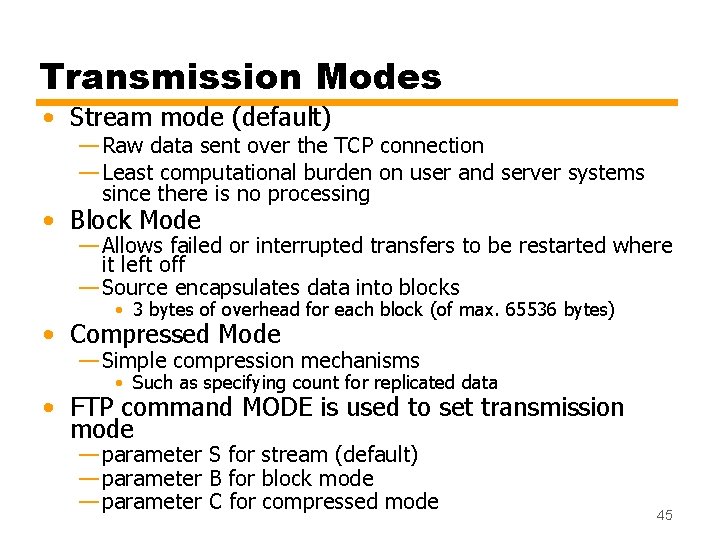 Transmission Modes

• Stream mode (default)
—Raw data sent over the TCP connection
—Least computational burden on user and server systems since there is no processing

• Block Mode
—Allows failed or interrupted transfers to be restarted where it left off
—Source encapsulates data into blocks
• 3 bytes of overhead for each block (of max. 65536 bytes)

• Compressed Mode
—Simple compression mechanisms
• Such as specifying count for replicated data

• FTP command MODE is used to set transmission mode
—parameter S for stream (default)
—parameter B for block mode
—parameter C for compressed mode

45